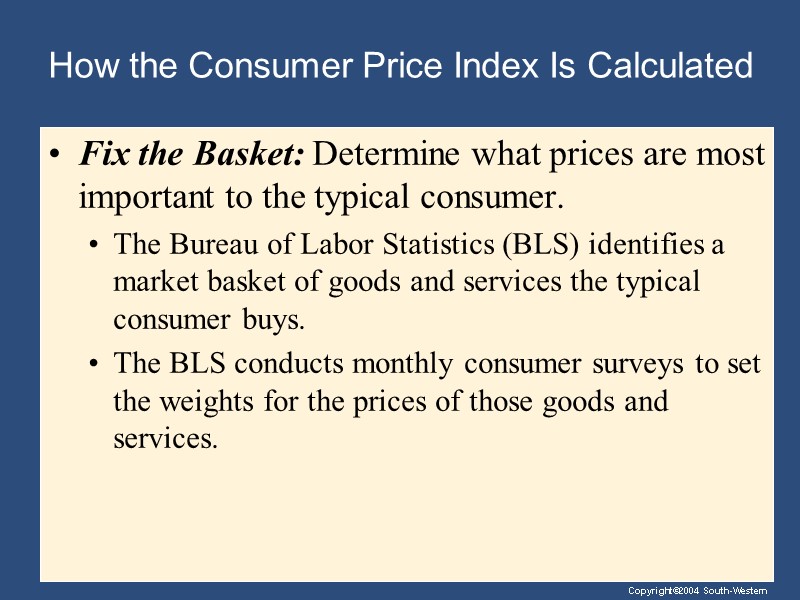 How the Consumer Price Index Is Calculated

• Fix the Basket: Determine what prices are most important to the typical consumer.

• The Bureau of Labor Statistics (BLS) identifies a market basket of goods and services the typical consumer buys.

• The BLS conducts monthly consumer surveys to set the weights for the prices of those goods and services.

Copyright©2004 South-Western